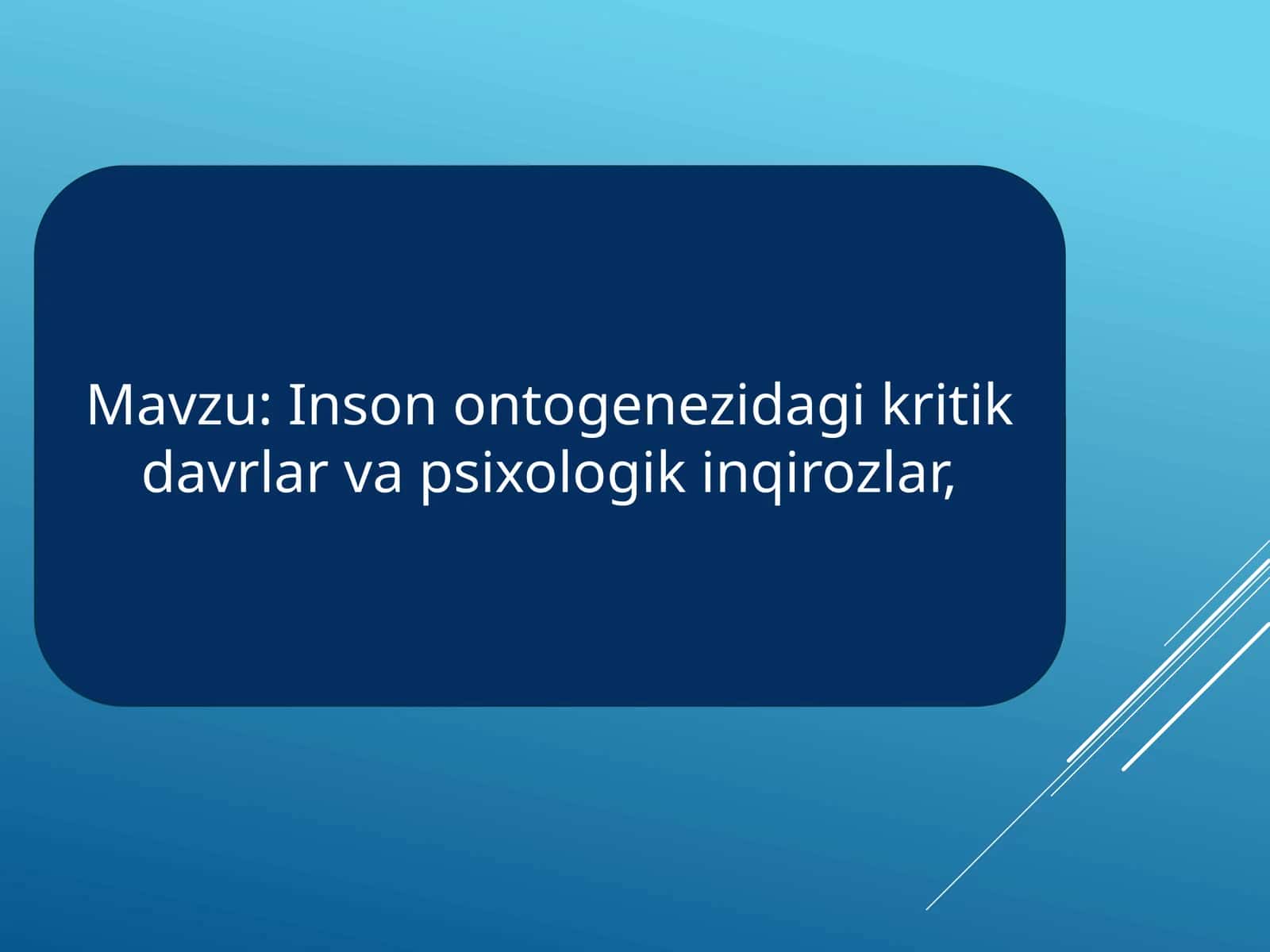 Mavzu: Inson ontogenezidagi kritik davrlar va psixologik inqirozlar,